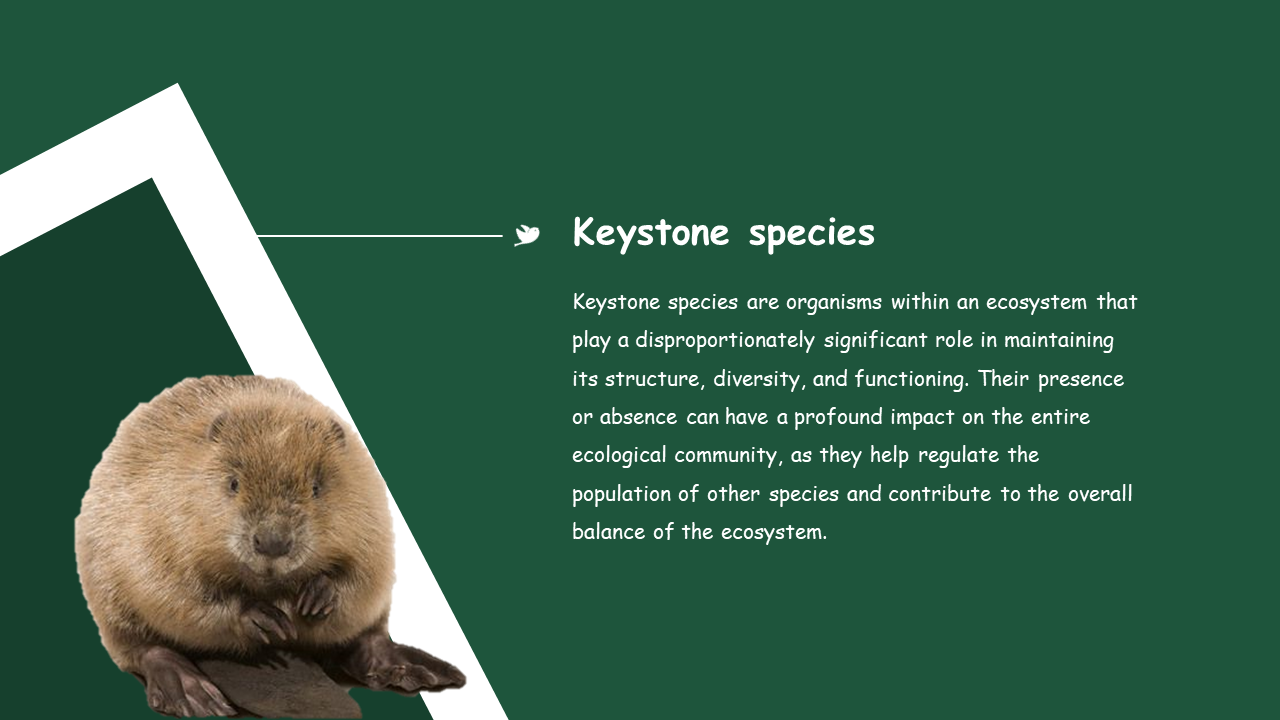 Keystone species

Keystone species are organisms within an ecosystem that play a disproportionately significant role in maintaining its structure, diversity, and functioning. Their presence or absence can have a profound impact on the entire ecological community, as they help regulate the population of other species and contribute to the overall balance of the ecosystem.